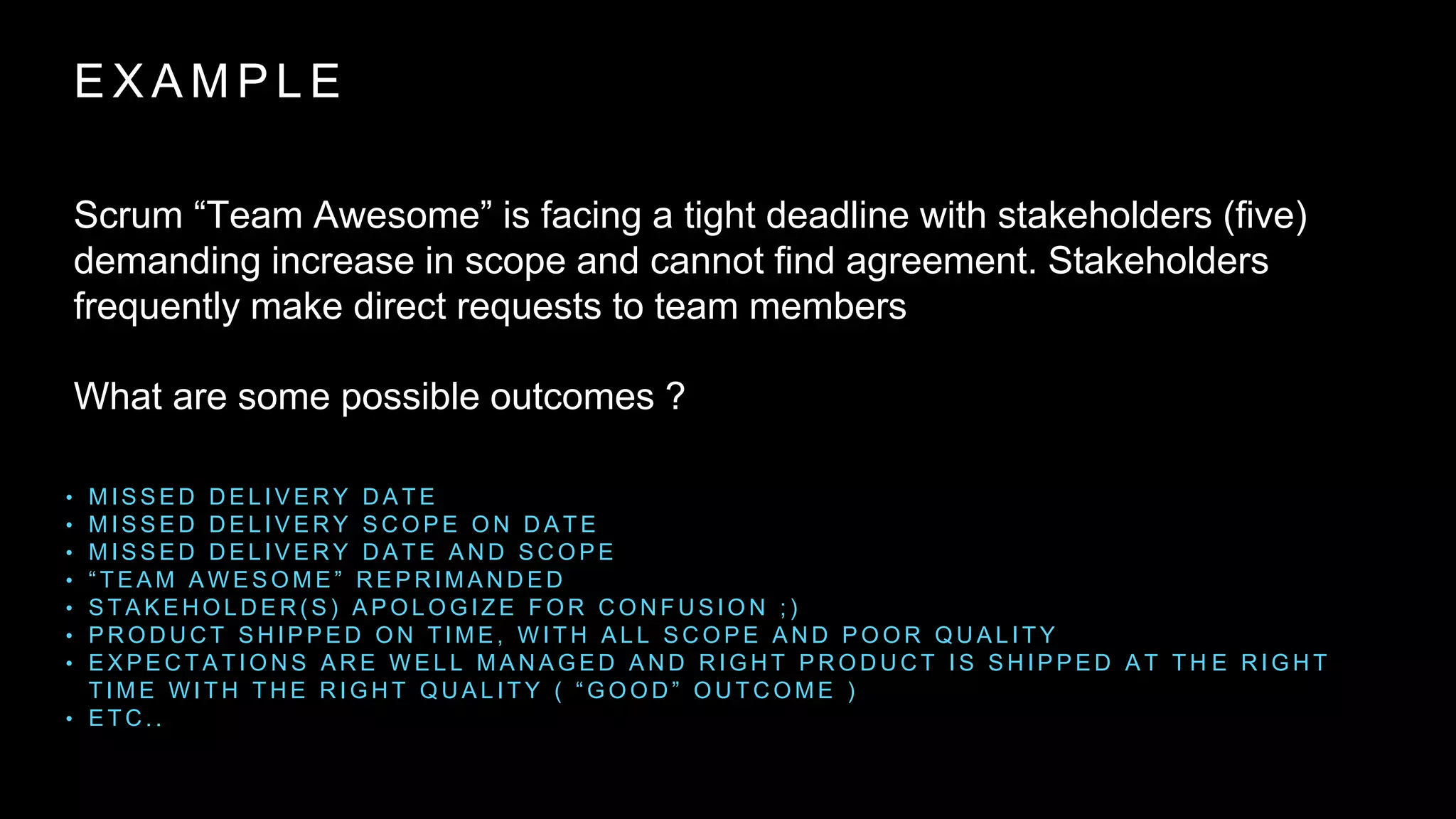 EXAMPLE

Scrum “Team Awesome” is facing a tight deadline with stakeholders (five) demanding increase in scope and cannot find agreement. Stakeholders frequently make direct requests to team members

What are some possible outcomes ?

• MISSED DELIVERY DATE
• MISSED DELIVERY SCOPE ON DATE
• MISSED DELIVERY DATE AND SCOPE
• “TEAM AWESOME” REPRIMANDED
• STAKEHOLDER(S) APOLOGIZE FOR CONFUSION ;)
• PRODUCT SHIPPED ON TIME, WITH ALL SCOPE AND POOR QUALITY
• EXPECTATIONS ARE WELL MANAGED AND RIGHT PRODUCT IS SHIPPED AT THE RIGHT TIME WITH THE RIGHT QUALITY ( “GOOD” OUTCOME )
• ETC..